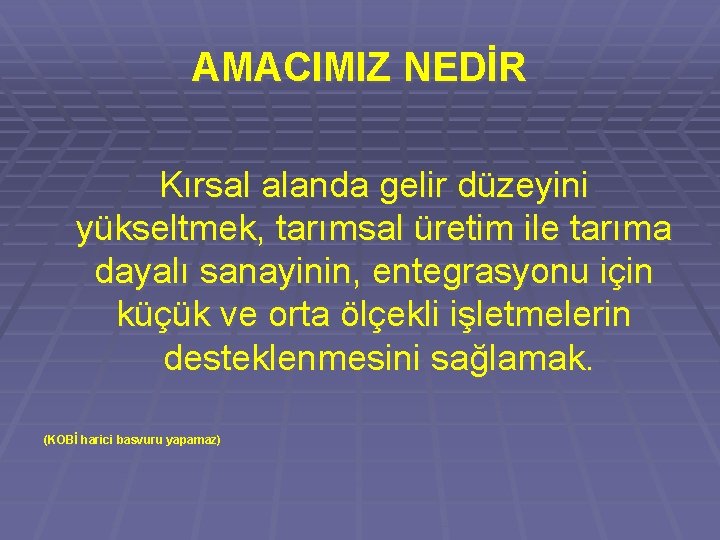 AMACIMIZ NEDİR

Kırsal alanda gelir düzeyini yükseltmek, tarımsal üretim ile tarıma dayalı sanayinin, entegrasyonu için küçük ve orta ölçekli işletmelerin desteklenmesini sağlamak.

(KOBİ harici basvuru yapamaz)